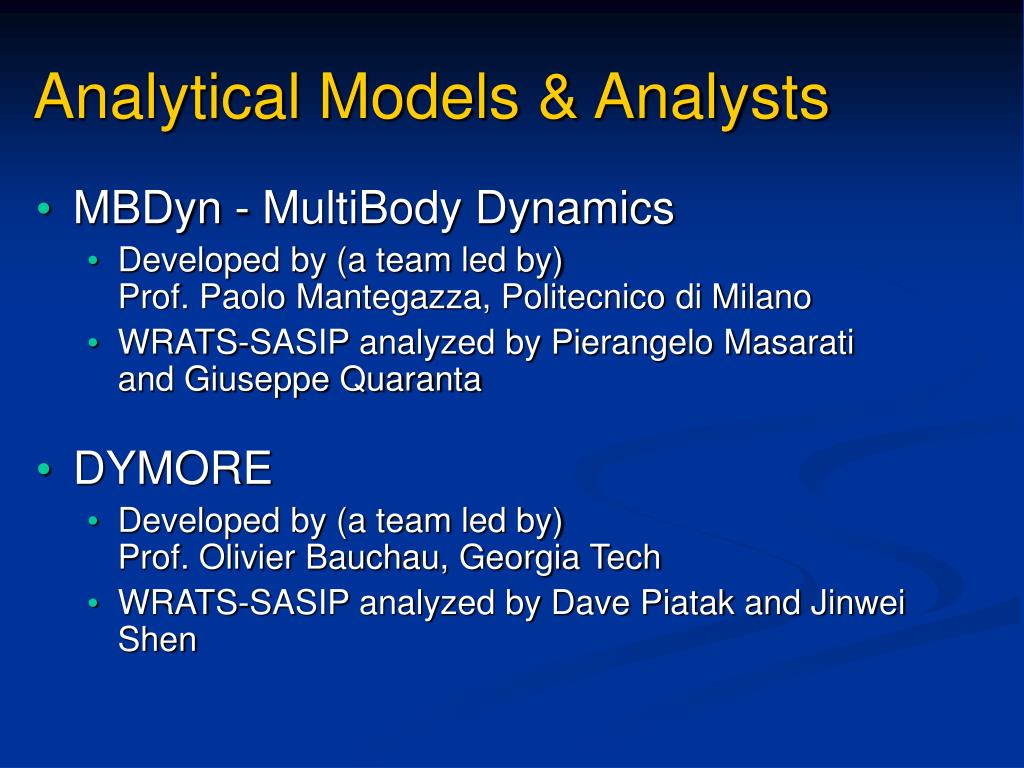 Analytical Models & Analysts

• MBDyn - MultiBody Dynamics
  • Developed by (a team led by) Prof. Paolo Mantegazza, Politecnico di Milano
  • WRATS-SASIP analyzed by Pierangelo Masarati and Giuseppe Quaranta

• DYMORE
  • Developed by (a team led by) Prof. Olivier Bauchau, Georgia Tech
  • WRATS-SASIP analyzed by Dave Piatak and Jinwei Shen